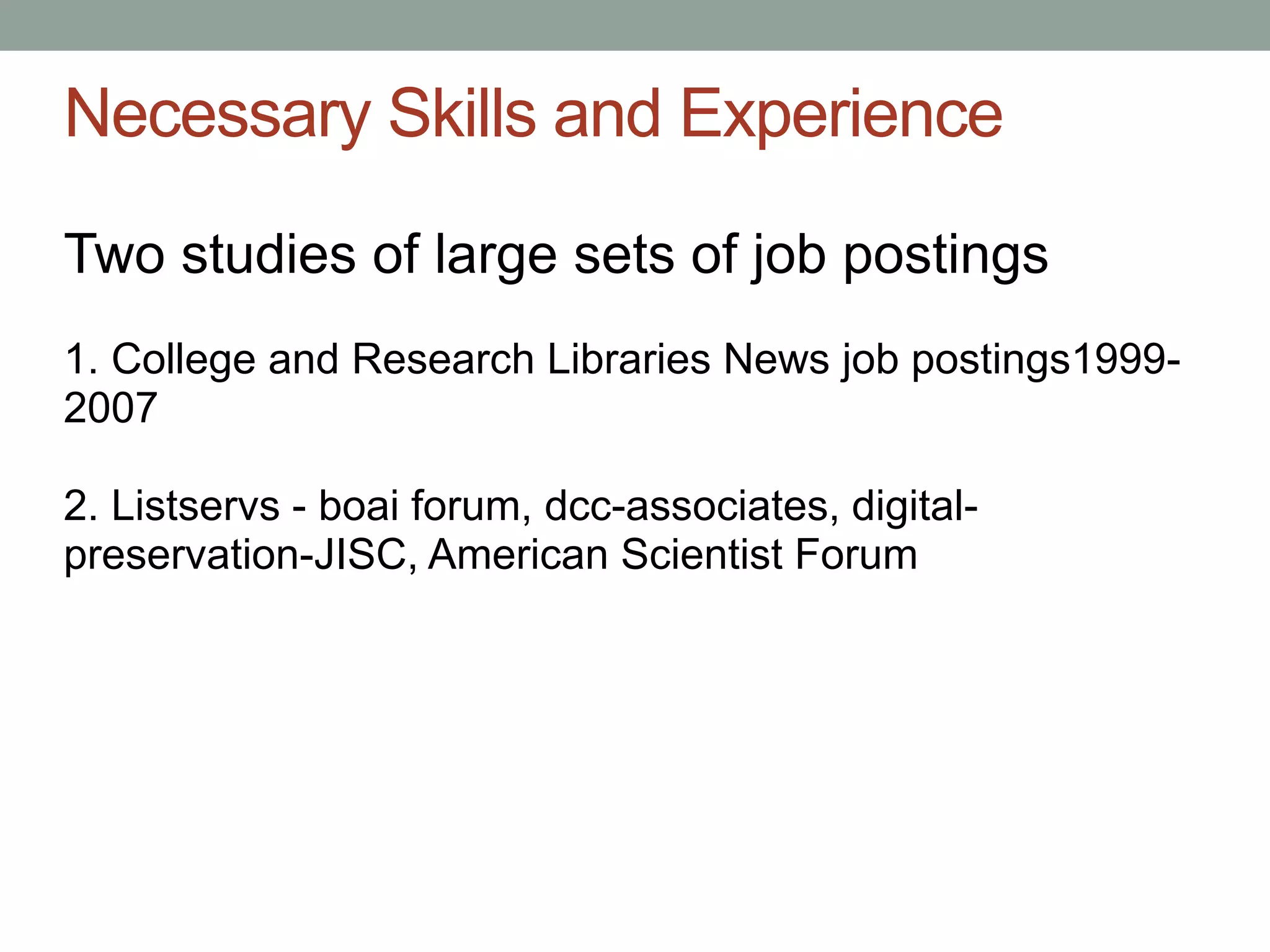 Necessary Skills and Experience

Two studies of large sets of job postings

1. College and Research Libraries News job postings1999-2007

2. Listservs - boai forum, dcc-associates, digital-preservation-JISC, American Scientist Forum